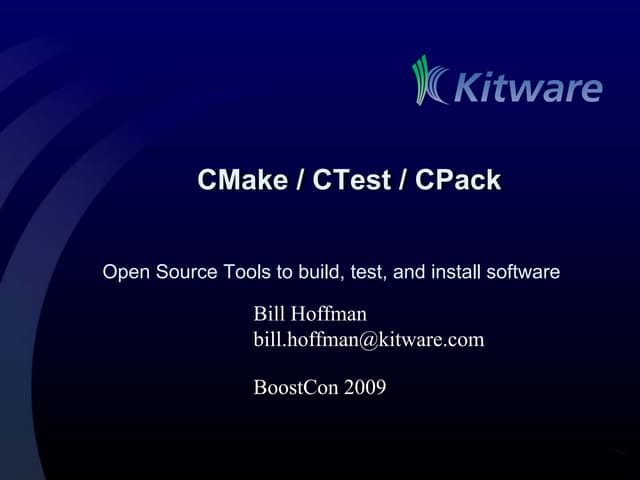 Kitware

CMake / CTest / CPack

Open Source Tools to build, test, and install software

Bill Hoffman
bill.hoffman@kitware.com

BoostCon 2009